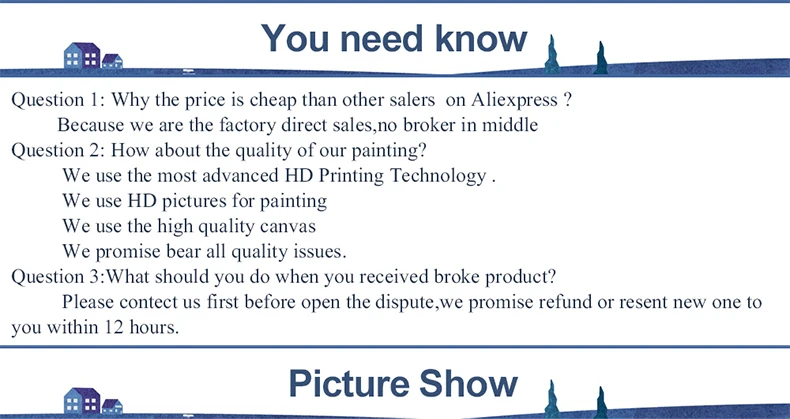 You need know

Question 1: Why the price is cheap than other salers on Aliexpress ?
Because we are the factory direct sales,no broker in middle
Question 2: How about the quality of our painting?
We use the most advanced HD Printing Technology .
We use HD pictures for painting
We use the high quality canvas
We promise bear all quality issues.
Question 3:What should you do when you received broke product?
Please contect us first before open the dispute,we promise refund or resent new one to you within 12 hours.

Picture Show